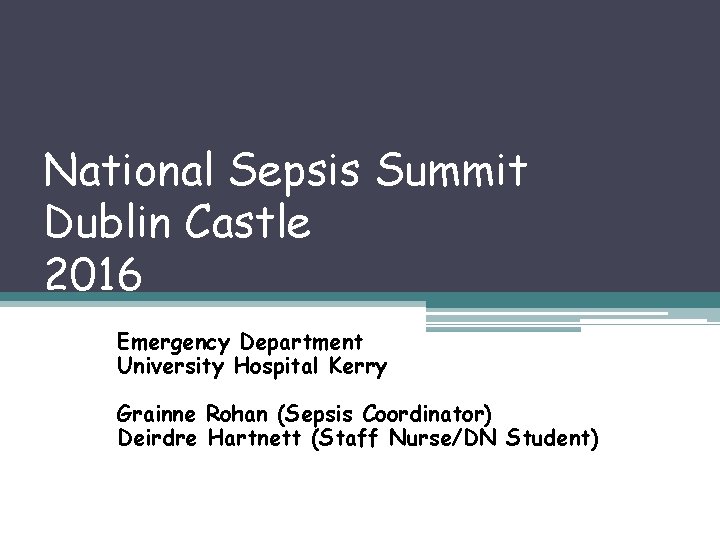 National Sepsis Summit
Dublin Castle
2016

Emergency Department
University Hospital Kerry

Grainne Rohan (Sepsis Coordinator)
Deirdre Hartnett (Staff Nurse/DN Student)